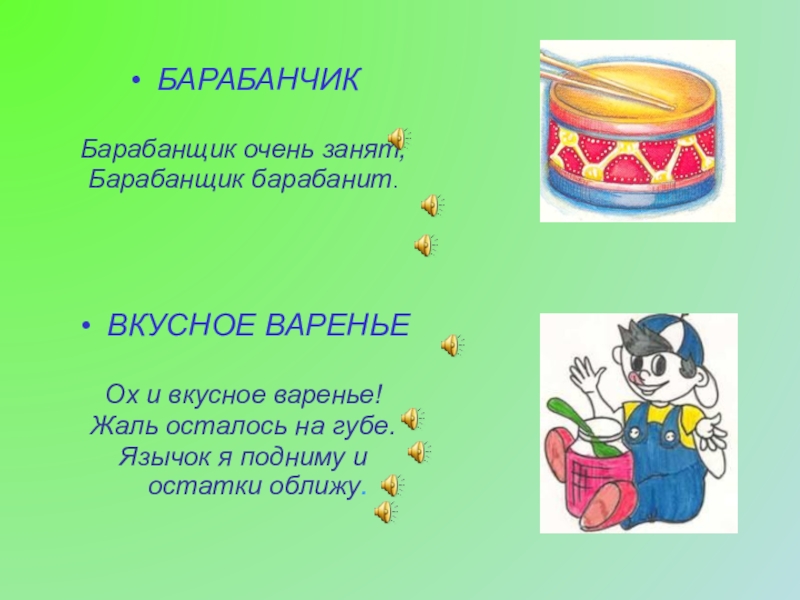 • БАРАБАНЧИК

Барабанщик очень занят,
Барабанщик барабанит.

• ВКУСНОЕ ВАРЕНЬЕ

Ох и вкусное варенье!
Жаль осталось на губе.
Язычок я подниму и
остатки оближу.